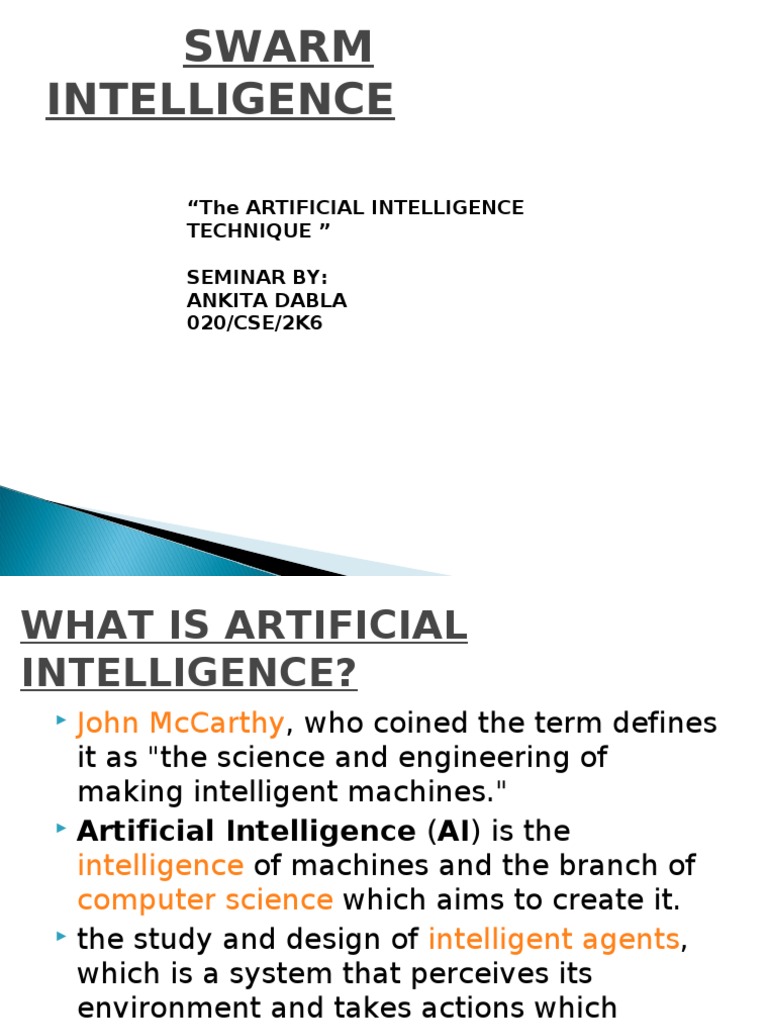 SWARM INTELLIGENCE

“The ARTIFICIAL INTELLIGENCE TECHNIQUE ”

SEMINAR BY:
ANKITA DABLA
020/CSE/2K6

WHAT IS ARTIFICIAL INTELLIGENCE?

John McCarthy, who coined the term defines it as "the science and engineering of making intelligent machines."

Artificial Intelligence (AI) is the intelligence of machines and the branch of computer science which aims to create it.

the study and design of intelligent agents, which is a system that perceives its environment and takes actions which